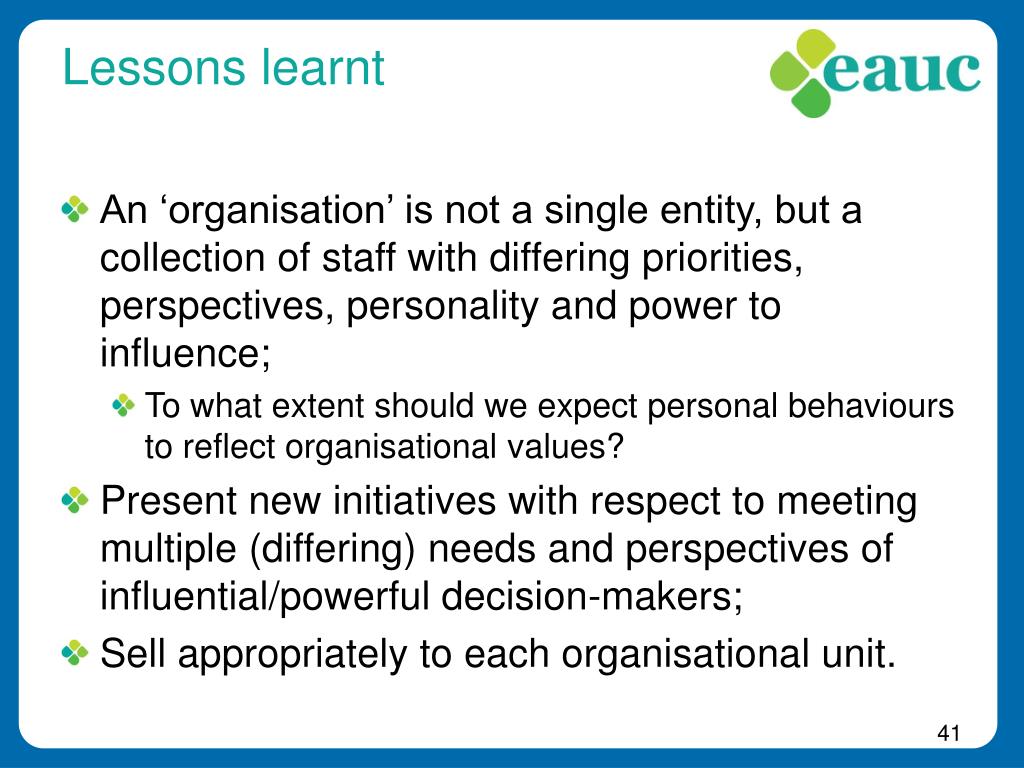 Lessons learnt

eauc

An ‘organisation’ is not a single entity, but a collection of staff with differing priorities, perspectives, personality and power to influence;

To what extent should we expect personal behaviours to reflect organisational values?

Present new initiatives with respect to meeting multiple (differing) needs and perspectives of influential/powerful decision-makers;

Sell appropriately to each organisational unit.

41